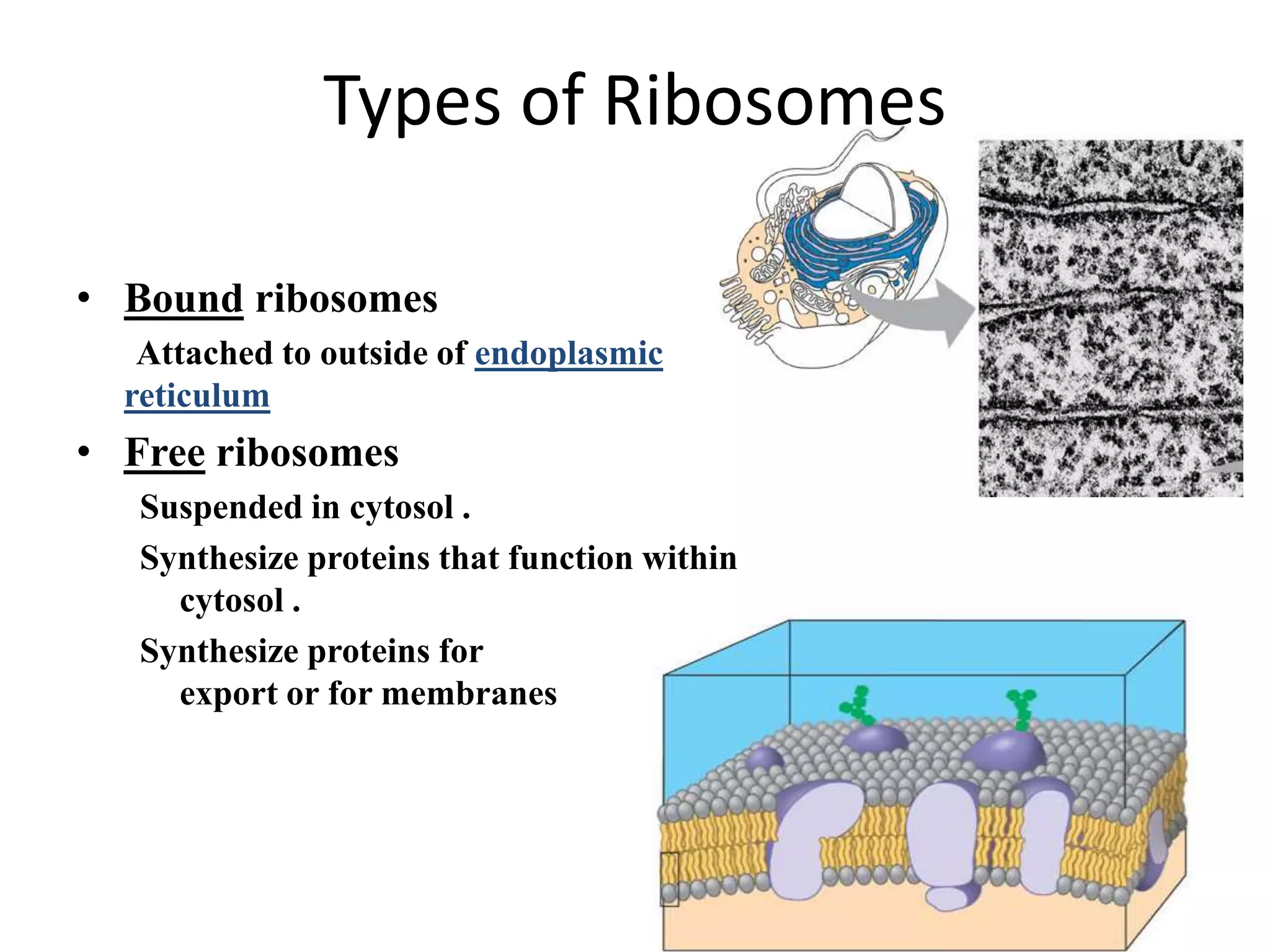 Types of Ribosomes

• Bound ribosomes

Attached to outside of endoplasmic reticulum

• Free ribosomes

Suspended in cytosol .

Synthesize proteins that function within cytosol .

Synthesize proteins for export or for membranes